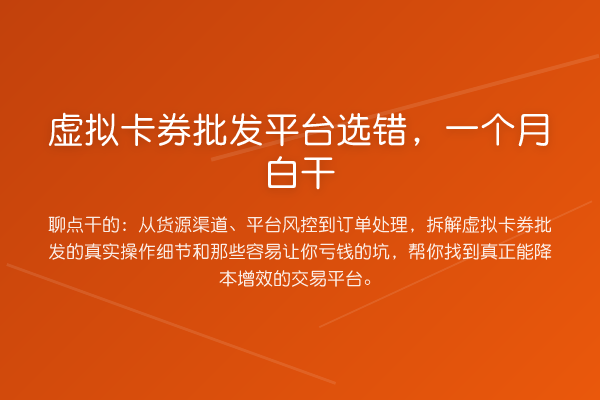 虚拟卡券批发平台选错，一个月白干

聊点干的：从货源渠道、平台风控到订单处理，拆解虚拟卡券批发的真实操作细节和那些容易让你亏钱的坑，帮你找到真正能降本增效的交易平台。